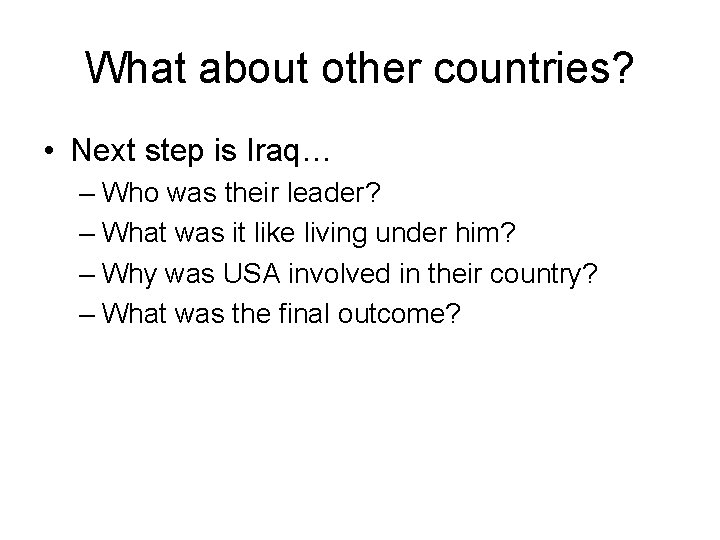 What about other countries?

• Next step is Iraq…
– Who was their leader?
– What was it like living under him?
– Why was USA involved in their country?
– What was the final outcome?